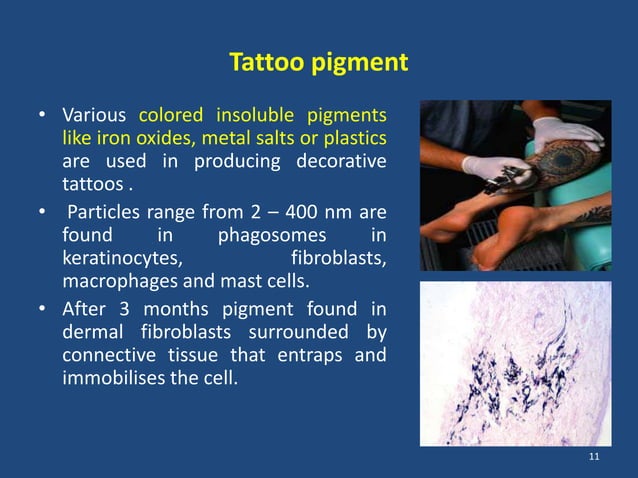 Tattoo pigment

• Various colored insoluble pigments like iron oxides, metal salts or plastics are used in producing decorative tattoos .

• Particles range from 2 – 400 nm are found in phagosomes in keratinocytes, fibroblasts, macrophages and mast cells.

• After 3 months pigment found in dermal fibroblasts surrounded by connective tissue that entraps and immobilises the cell.

11